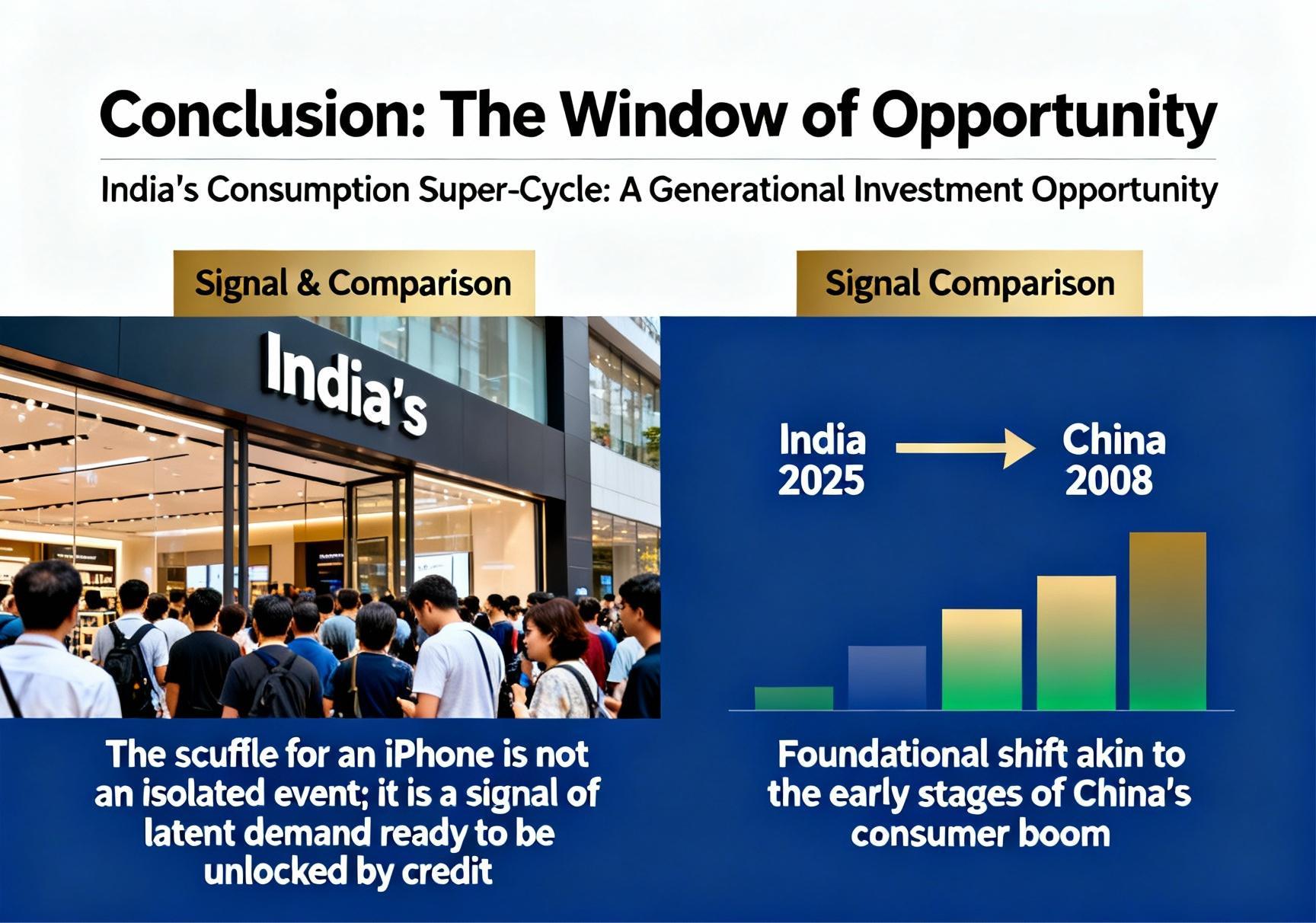 Conclusion: The Window of Opportunity

India's Consumption Super-Cycle: A Generational Investment Opportunity

Signal & Comparison

India's

The scuffle for an iPhone is not an isolated event; it is a signal of latent demand ready to be unlocked by credit

Signal Comparison

India 2025

China 2008

Foundational shift akin to the early stages of China's consumer boom